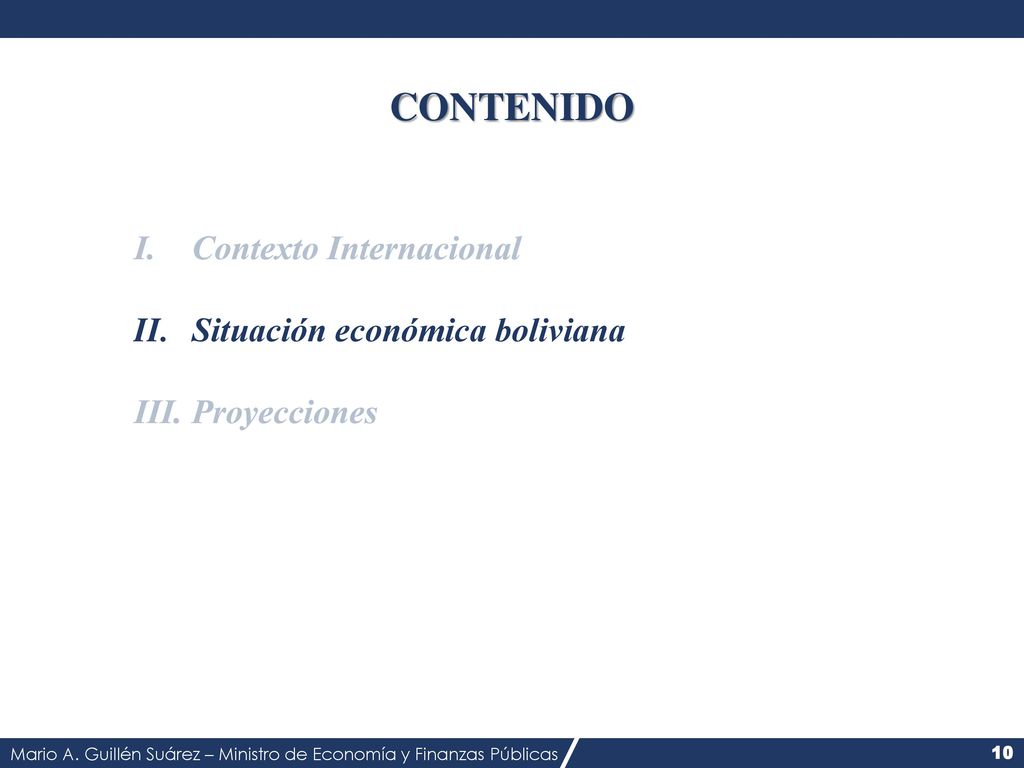 CONTENIDO

I. Contexto Internacional

II. Situación económica boliviana

III. Proyecciones

Mario A. Guillén Suárez – Ministro de Economía y Finanzas Públicas

10